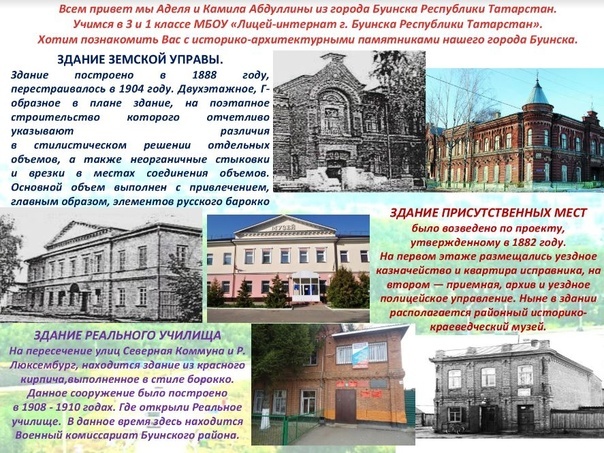 Всем привет мы Аделя и Камила Абдуллины из города Буинска Республики Татарстан. Учимся в 3 и 1 классе МБОУ «Лицей-интернат г. Буинска Республики Татарстан». Хотим познакомить Вас с историко-архитектурными памятниками нашего города Буинска.

ЗДАНИЕ ЗЕМСКОЙ УПРАВЫ.

Здание построено в 1888 году, перестраивалось в 1904 году. Двухэтажное, Г-образное в плане здание, на поэтапное строительство которого отчетливо указывают различия в стилистическом решении отдельных объемов, а также неорганичные стыковки и врезки в местах соединения объемов. Основной объем выполнен с привлечением, главным образом, элементов русского барокко

МУЗЕЙ

ЗДАНИЕ ПРИСУТСТВЕННЫХ МЕСТ

было возведено по проекту, утвержденному в 1882 году. На первом этаже размещались уездное казначейство и квартира исправника, на втором — приемная, архив и уездное полицейское управление. Ныне в здании располагается районный историко-краеведческий музей.

ЗДАНИЕ РЕАЛЬНОГО УЧИЛИЩА

На пересечение улиц Северная Коммуна и Р. Люксембург, находится здание из красного кирпича,выполненное в стиле борокко. Данное сооружение было построено в 1908 - 1910 годах. Где открыли Реальное училище. В данное время здесь находится Военный комиссариат Буинского района.